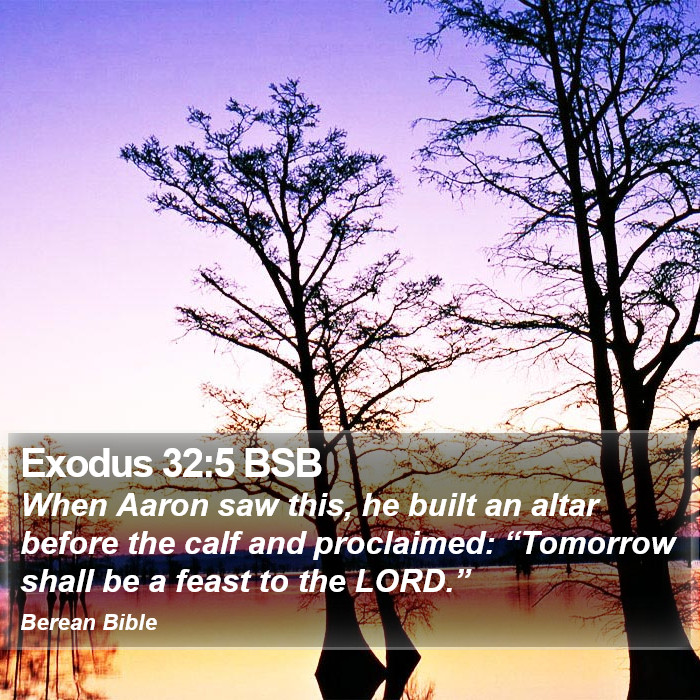 Exodus 32:5 BSB

When Aaron saw this, he built an altar before the calf and proclaimed: “Tomorrow shall be a feast to the LORD.”

Berean Bible